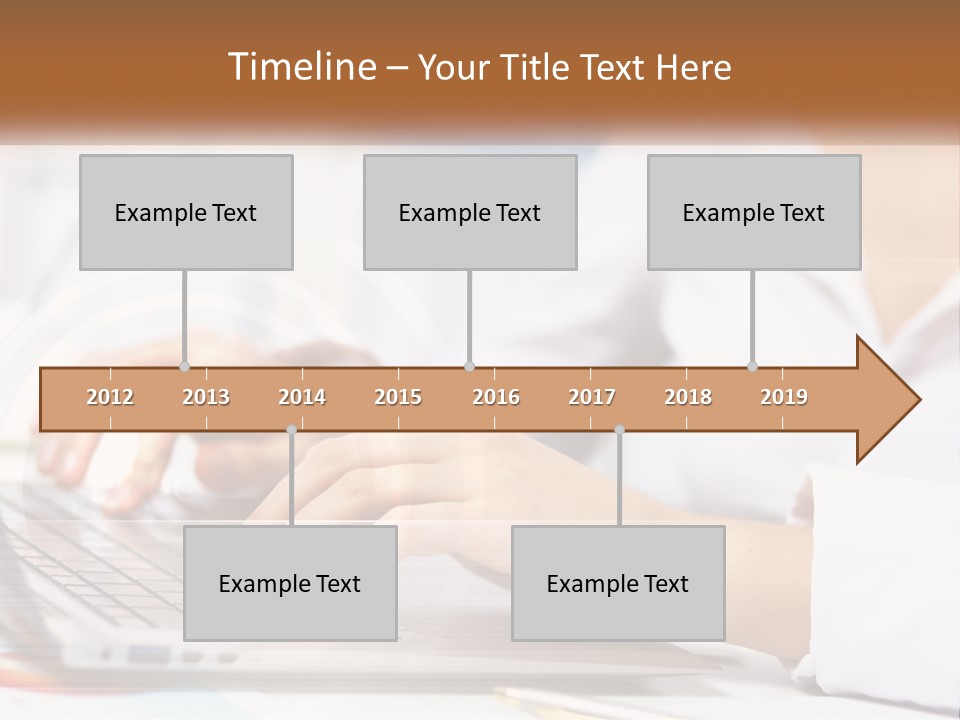 Timeline – Your Title Text Here

Example Text

Example Text

Example Text

2012 2013 2014 2015 2016 2017 2018 2019

Example Text

Example Text